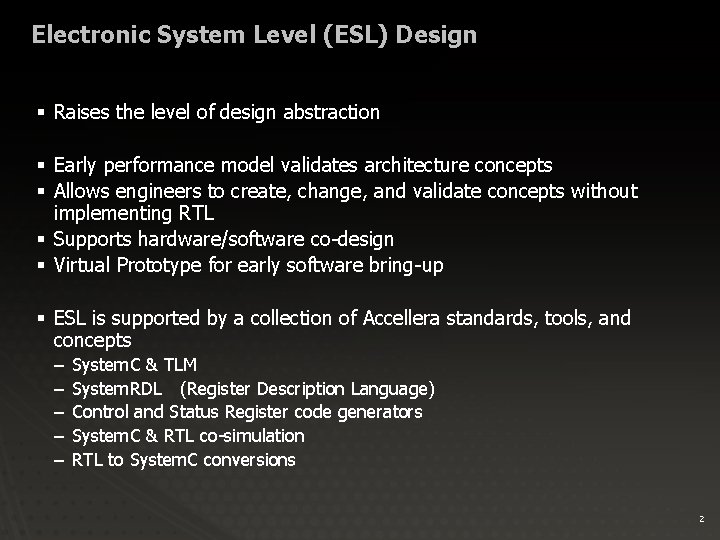 Electronic System Level (ESL) Design

▪ Raises the level of design abstraction

▪ Early performance model validates architecture concepts
▪ Allows engineers to create, change, and validate concepts without implementing RTL
▪ Supports hardware/software co-design
▪ Virtual Prototype for early software bring-up

▪ ESL is supported by a collection of Accellera standards, tools, and concepts
– SystemC & TLM
– SystemRDL (Register Description Language)
– Control and Status Register code generators
– SystemC & RTL co-simulation
– RTL to SystemC conversions

2